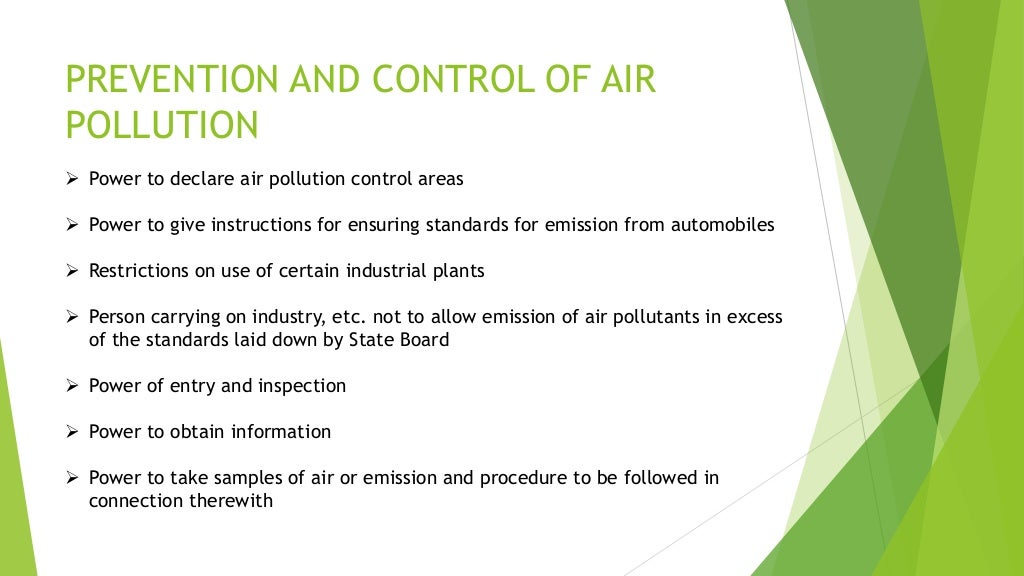 PREVENTION AND CONTROL OF AIR POLLUTION

➢ Power to declare air pollution control areas

➢ Power to give instructions for ensuring standards for emission from automobiles

➢ Restrictions on use of certain industrial plants

➢ Person carrying on industry, etc. not to allow emission of air pollutants in excess of the standards laid down by State Board

➢ Power of entry and inspection

➢ Power to obtain information

➢ Power to take samples of air or emission and procedure to be followed in connection therewith